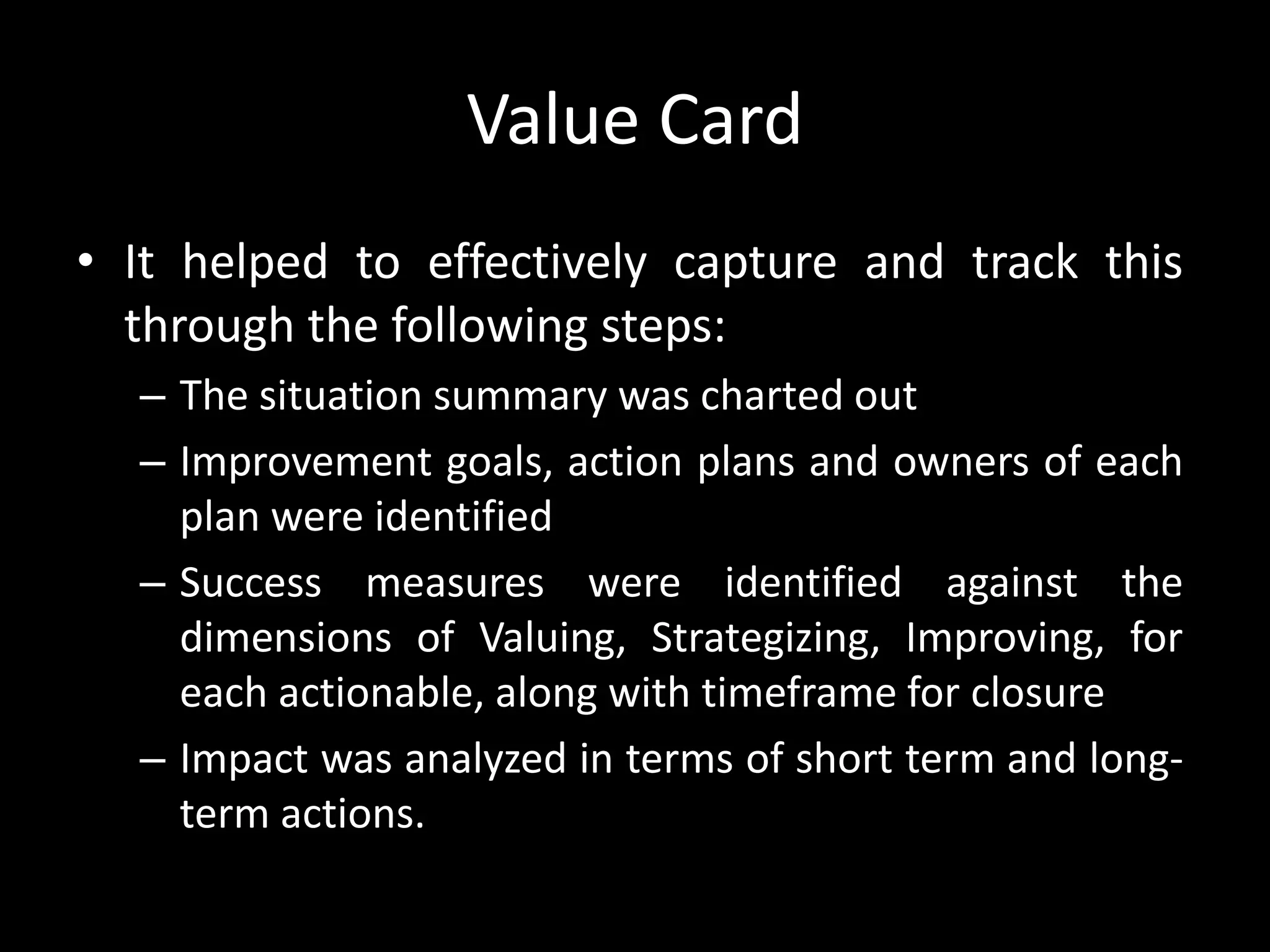 Value Card

• It helped to effectively capture and track this through the following steps:
– The situation summary was charted out
– Improvement goals, action plans and owners of each plan were identified
– Success measures were identified against the dimensions of Valuing, Strategizing, Improving, for each actionable, along with timeframe for closure
– Impact was analyzed in terms of short term and long-term actions.